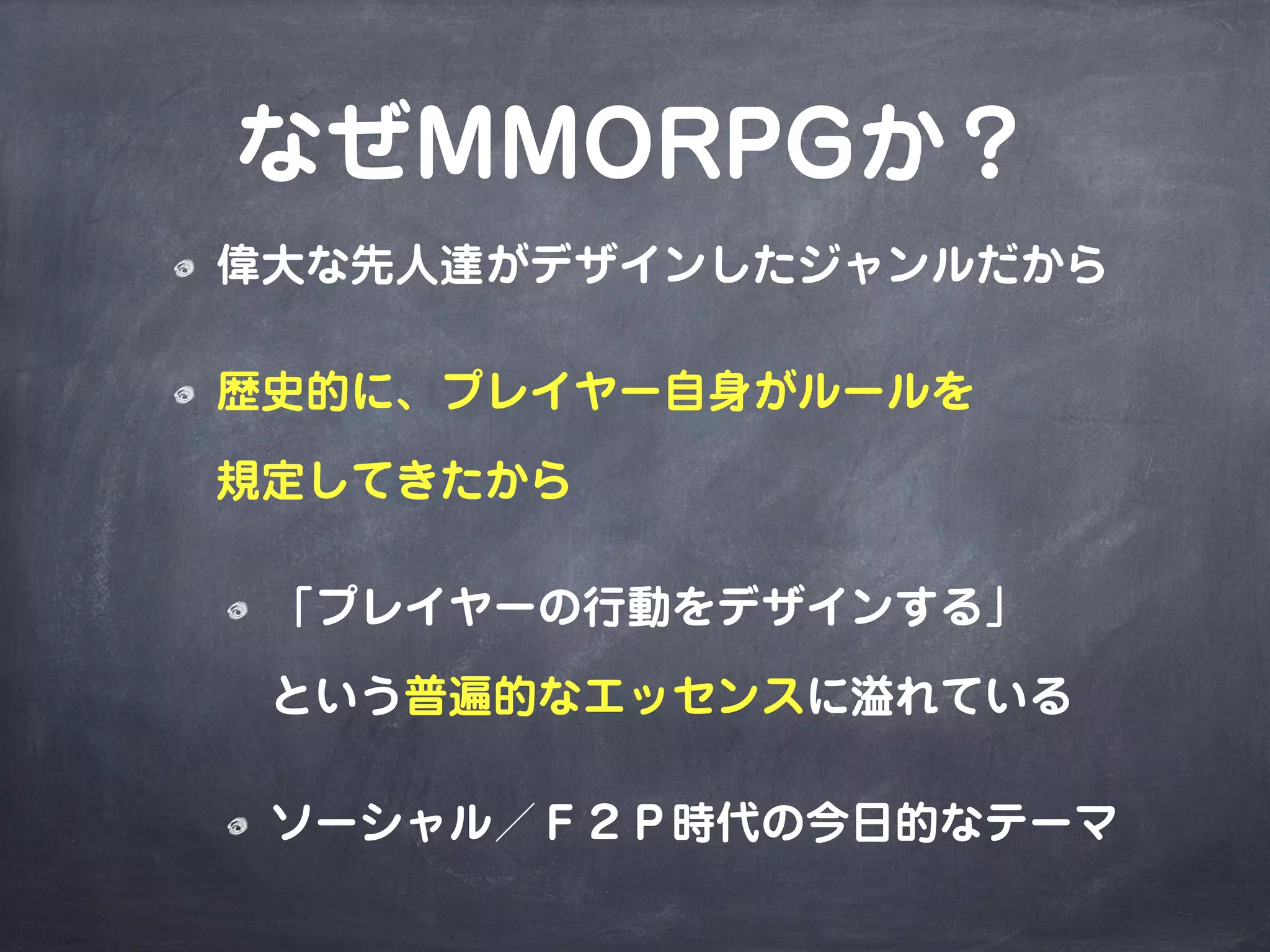 なぜMMORPGか？

偉大な先人達がデザインしたジャンルだから

歴史的に、プレイヤー自身がルールを規定してきたから

「プレイヤーの行動をデザインする」という普遍的なエッセンスに溢れている

ソーシャル／Ｆ２Ｐ時代の今日的なテーマ